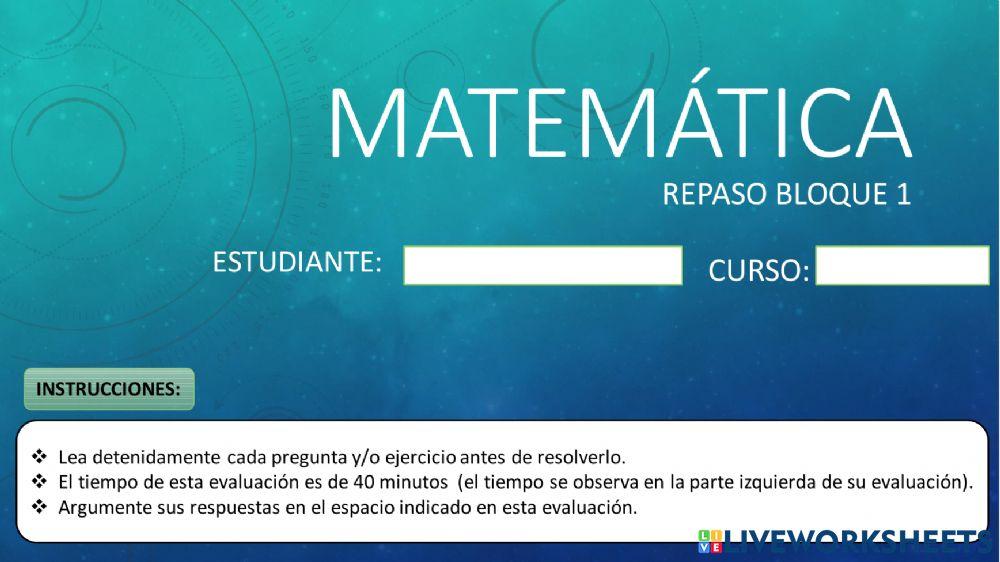 MATEMÁTICA
REPASO BLOQUE 1

ESTUDIANTE:

CURSO:

INSTRUCCIONES:

❖ Lea detenidamente cada pregunta y/o ejercicio antes de resolverlo.
❖ El tiempo de esta evaluación es de 40 minutos (el tiempo se observa en la parte izquierda de su evaluación).
❖ Argumente sus respuestas en el espacio indicado en esta evaluación.

LIVEWORKSHEETS